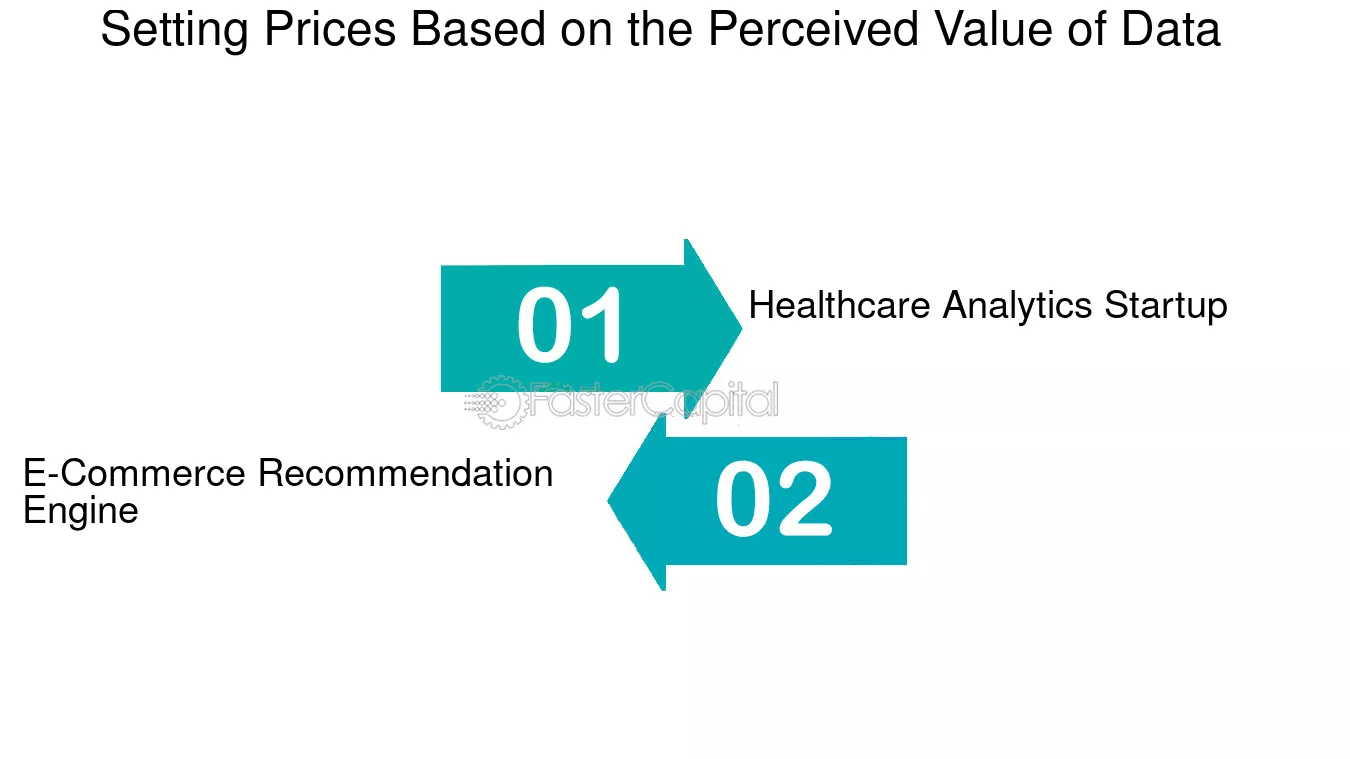 Setting Prices Based on the Perceived Value of Data

01

Healthcare Analytics Startup

FasterCapital

E-Commerce Recommendation Engine

02